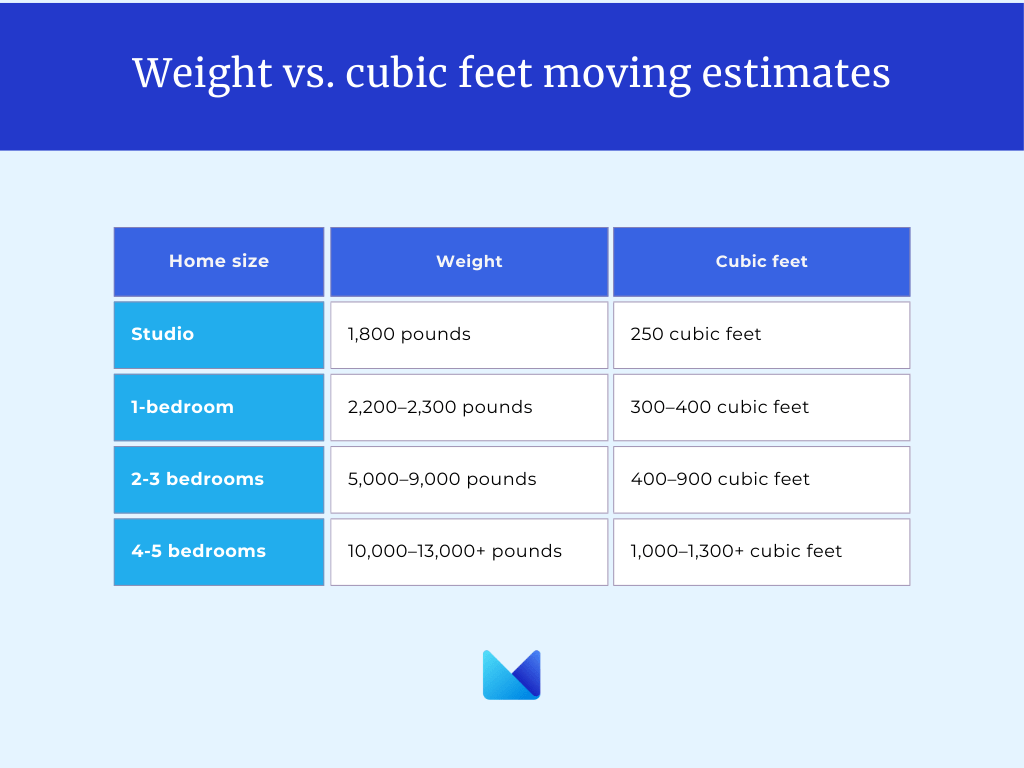 Weight vs. cubic feet moving estimates

| Home size | Weight | Cubic feet |
|---|---|---|
| Studio | 1,800 pounds | 250 cubic feet |
| 1-bedroom | 2,200–2,300 pounds | 300–400 cubic feet |
| 2-3 bedrooms | 5,000–9,000 pounds | 400–900 cubic feet |
| 4-5 bedrooms | 10,000–13,000+ pounds | 1,000–1,300+ cubic feet |